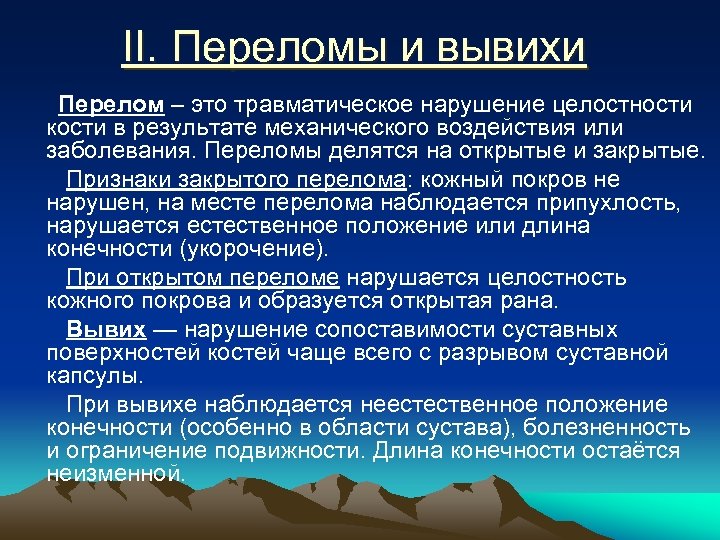 II. Переломы и вывихи

Перелом – это травматическое нарушение целостности кости в результате механического воздействия или заболевания. Переломы делятся на открытые и закрытые.

Признаки закрытого перелома: кожный покров не нарушен, на месте перелома наблюдается припухлость, нарушается естественное положение или длина конечности (укорочение).

При открытом переломе нарушается целостность кожного покрова и образуется открытая рана.

Вывих — нарушение сопоставимости суставных поверхностей костей чаще всего с разрывом суставной капсулы.

При вывихе наблюдается неестественное положение конечности (особенно в области сустава), болезненность и ограничение подвижности. Длина конечности остаётся неизменной.